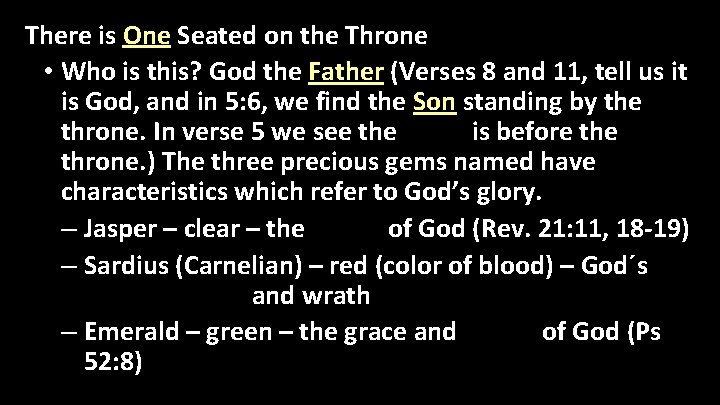 There is One Seated on the Throne

• Who is this? God the Father (Verses 8 and 11, tell us it is God, and in 5:6, we find the Son standing by the throne. In verse 5 we see the is before the throne.) The three precious gems named have characteristics which refer to God's glory.

– Jasper – clear – the of God (Rev. 21:11, 18-19)

– Sardius (Carnelian) – red (color of blood) – God´s and wrath

– Emerald – green – the grace and of God (Ps 52:8)